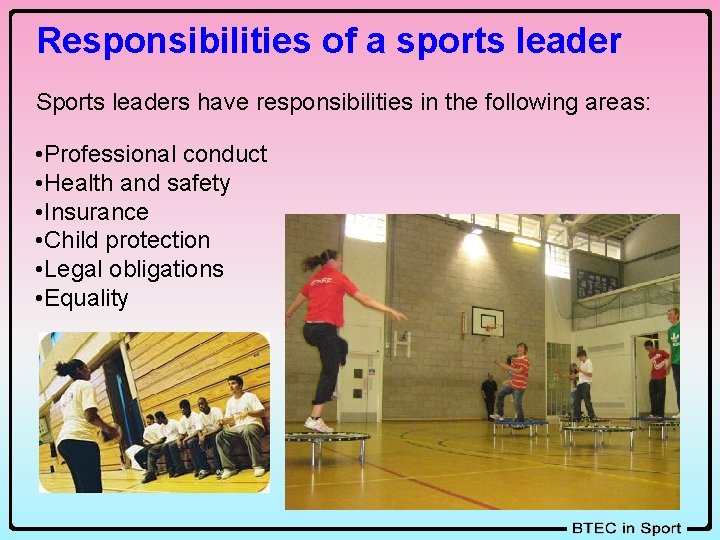 Responsibilities of a sports leader

Sports leaders have responsibilities in the following areas:

•Professional conduct
•Health and safety
•Insurance
•Child protection
•Legal obligations
•Equality

BTEC in Sport